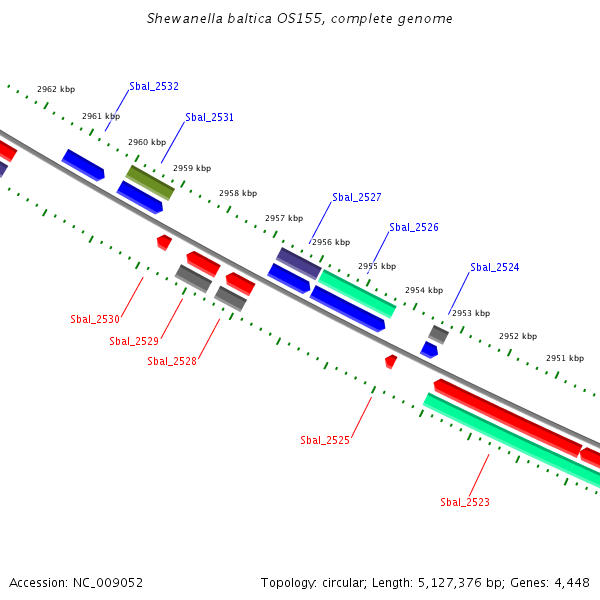 Shewanella baltica OS155, complete genome

2962 kbp
Sbal_2532
2961 kbp
Sbal_2531
2960 kbp
2959 kbp
2958 kbp
Sbal_2527
2957 kbp
Sbal_2526
2956 kbp
2955 kbp
Sbal_2524
2954 kbp
2953 kbp
2952 kbp
2951 kbp
Sbal_2530
Sbal_2529
Sbal_2528
Sbal_2525
Sbal_2523

Accession: NC_009052
Topology: circular; Length: 5,127,376 bp; Genes: 4,448